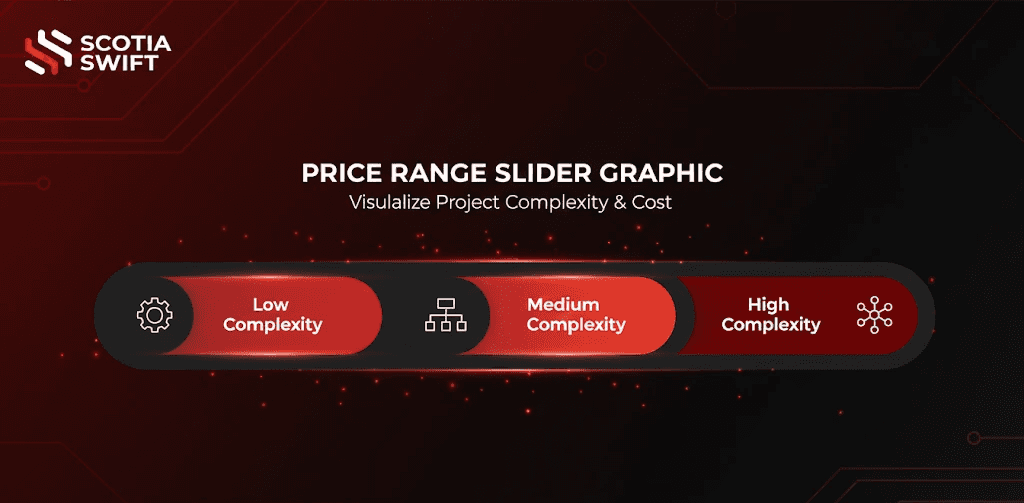 SCOTIA SWIFT

PRICE RANGE SLIDER GRAPHIC
Visulalize Project Complexity & Cost

Low Complexity

Medium Complexity

High Complexity